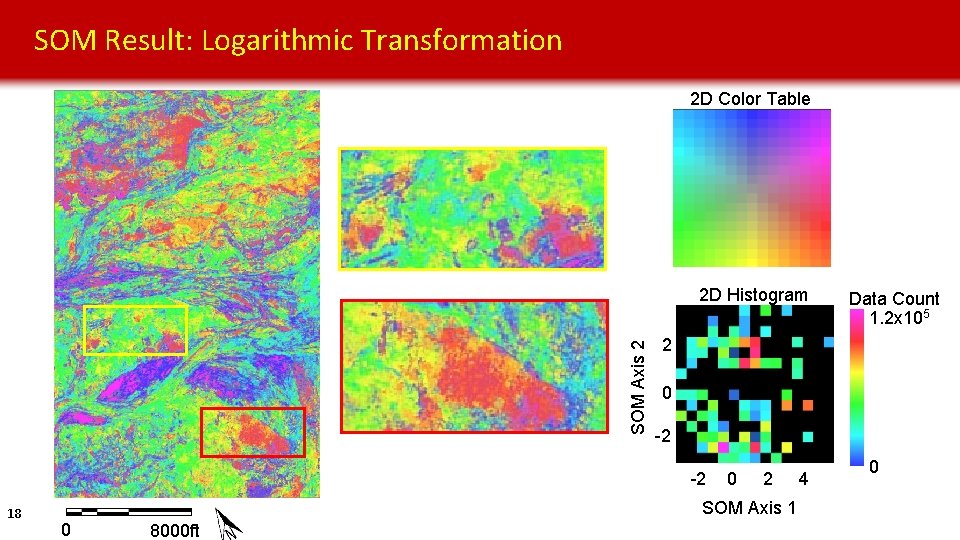 SOM Result: Logarithmic Transformation

2D Color Table

2D Histogram

Data Count
$1.2 \times 10^5$
0

SOM Axis 2
2
0
-2

-2 0 2 4
SOM Axis 1

18

0 8000ft